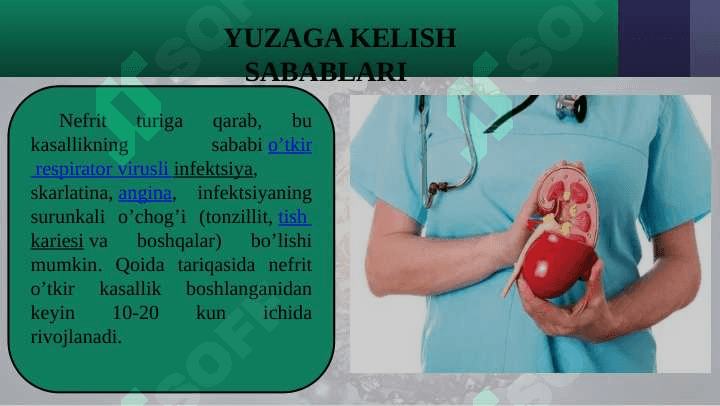 YUZAGA KELISH SABABLARI

Nefrit turiga qarab, bu kasallikning sababi o’tkir respirator virusli infektsiya, skarlatina, angina, infektsiyaning surunkali o’chog’i (tonzillit, tish kariesi va boshqalar) bo’lishi mumkin. Qoida tariqasida nefrit o’tkir kasallik boshlanganidan keyin 10-20 kun ichida rivojlanadi.